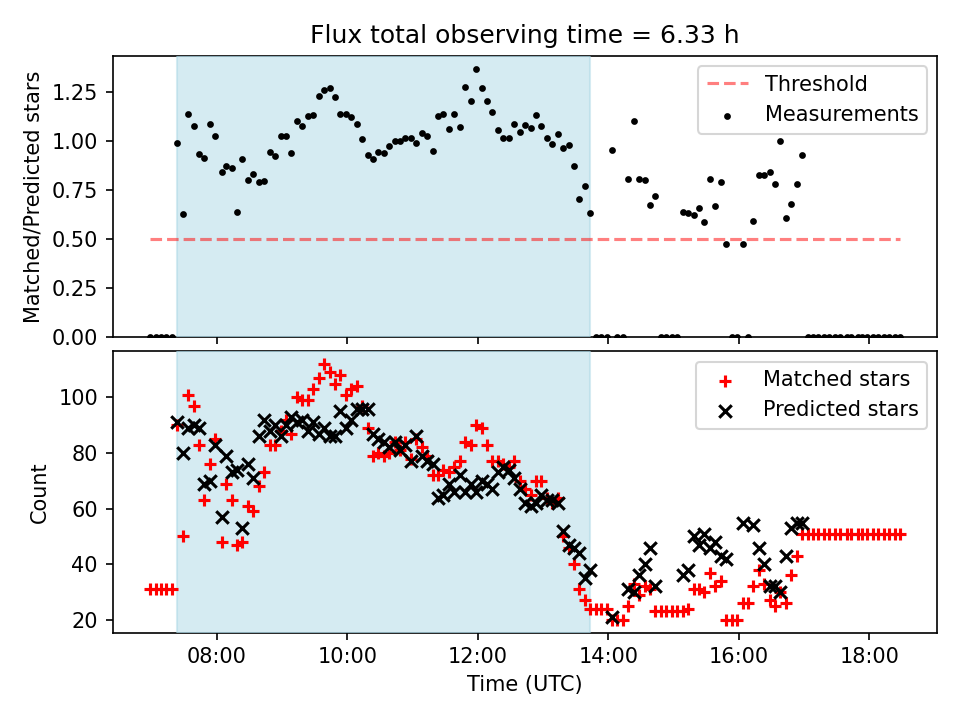 Flux total observing time = 6.33 h

Threshold
Measurements

Matched/Predicted stars

1.25
1.00
0.75
0.50
0.25
0.00

Matched stars
Predicted stars

Count

100
80
60
40
20

08:00
10:00
12:00
14:00
16:00
18:00

Time (UTC)